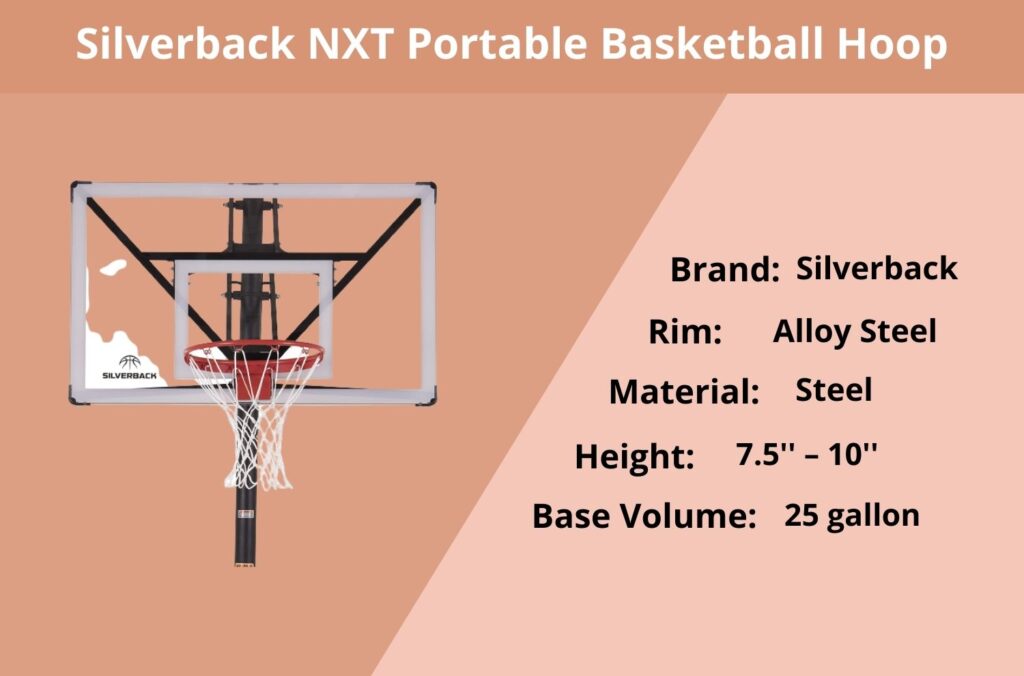 Silverback NXT Portable Basketball Hoop

SILVERBACK

Brand: Silverback

Rim: Alloy Steel

Material: Steel

Height: 7.5'' – 10''

Base Volume: 25 gallon